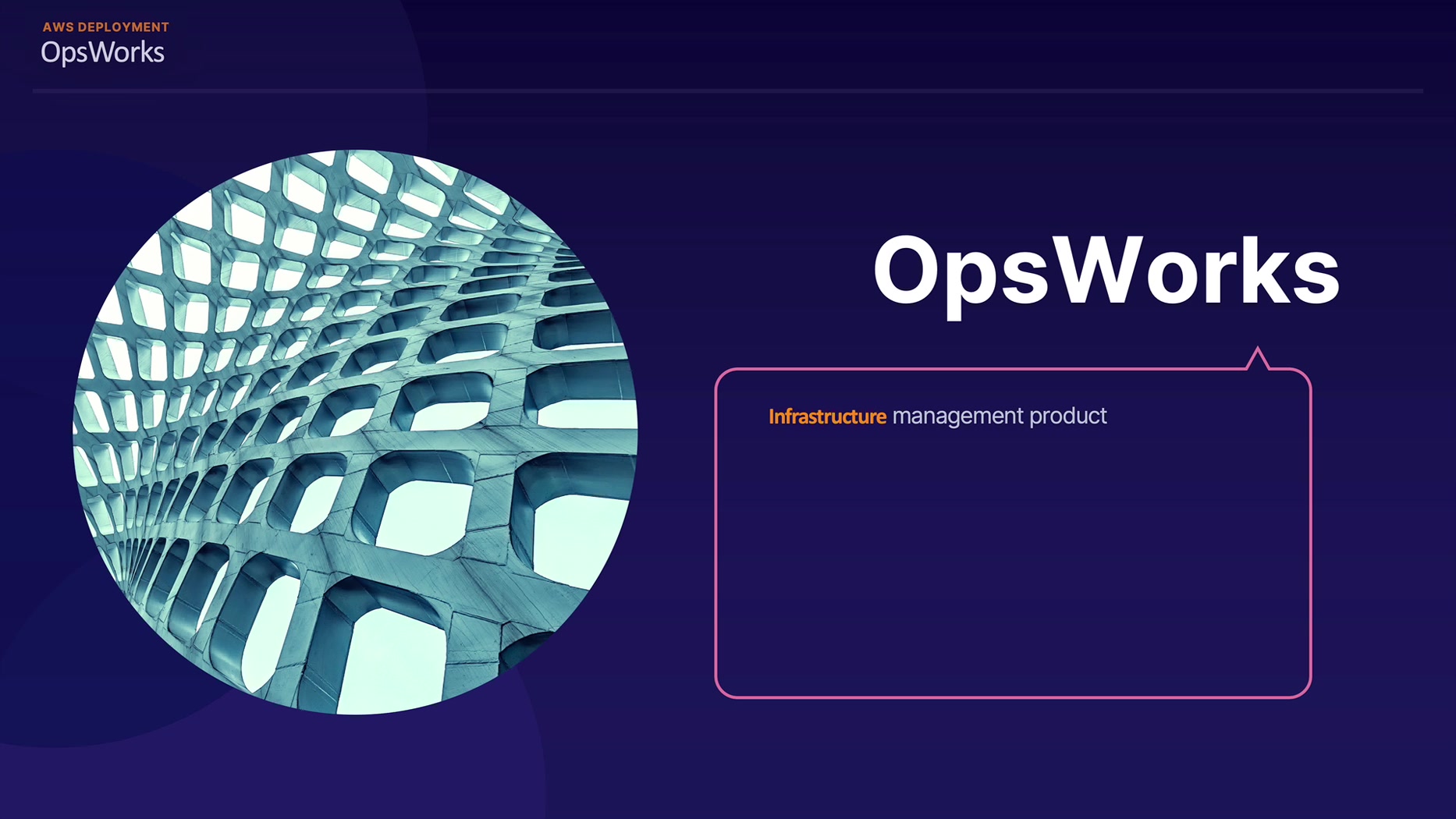 AWS DEPLOYMENT
OpsWorks

OpsWorks

Infrastructure management product